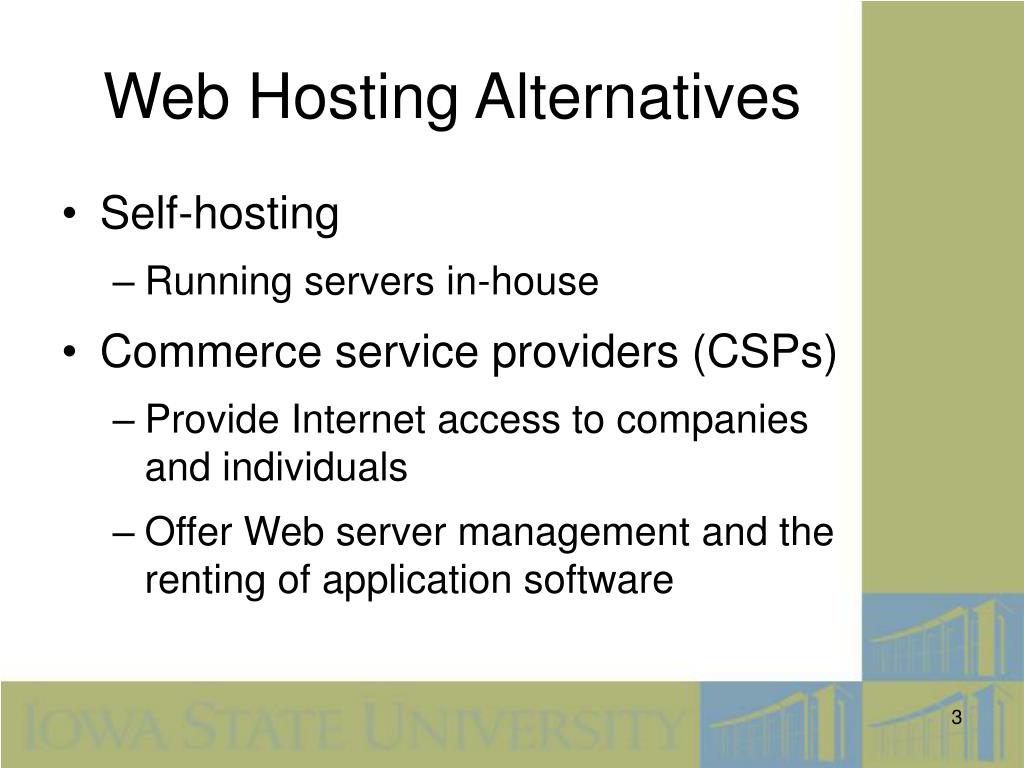 Web Hosting Alternatives

• Self-hosting
– Running servers in-house

• Commerce service providers (CSPs)
– Provide Internet access to companies and individuals
– Offer Web server management and the renting of application software

IOWA STATE UNIVERSITY

3